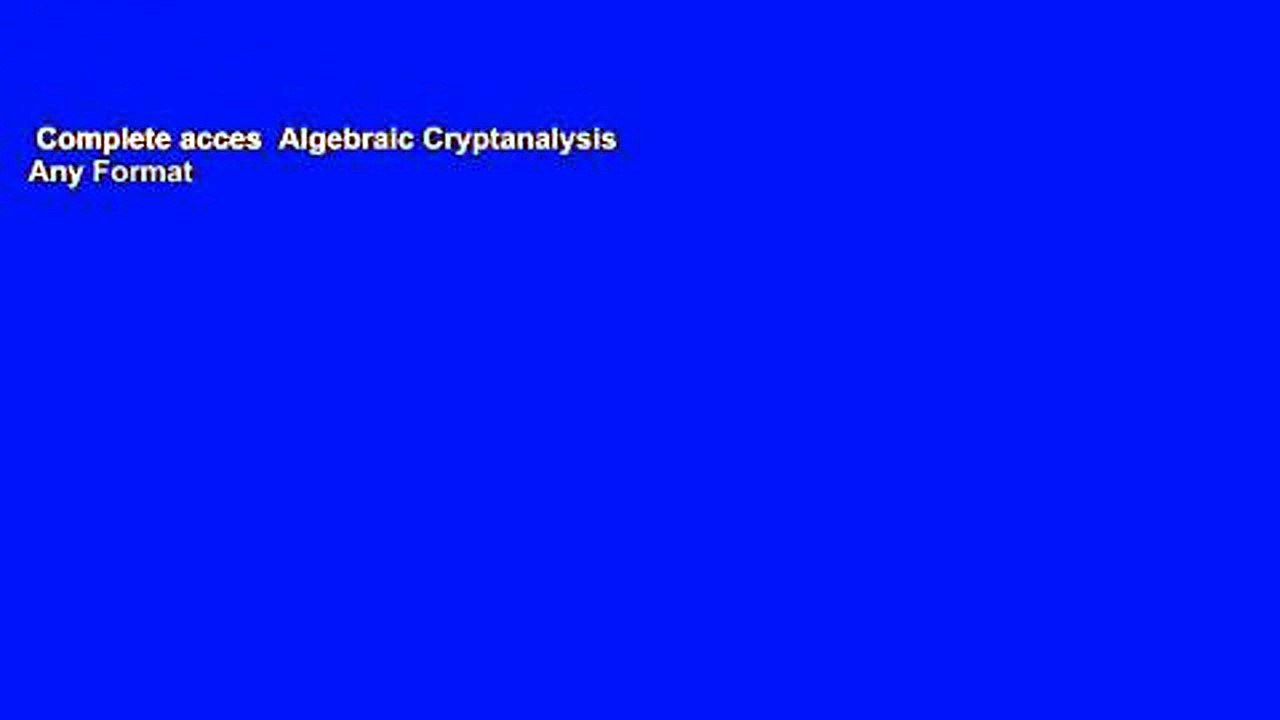 Complete acces  Algebraic Cryptanalysis Any Format